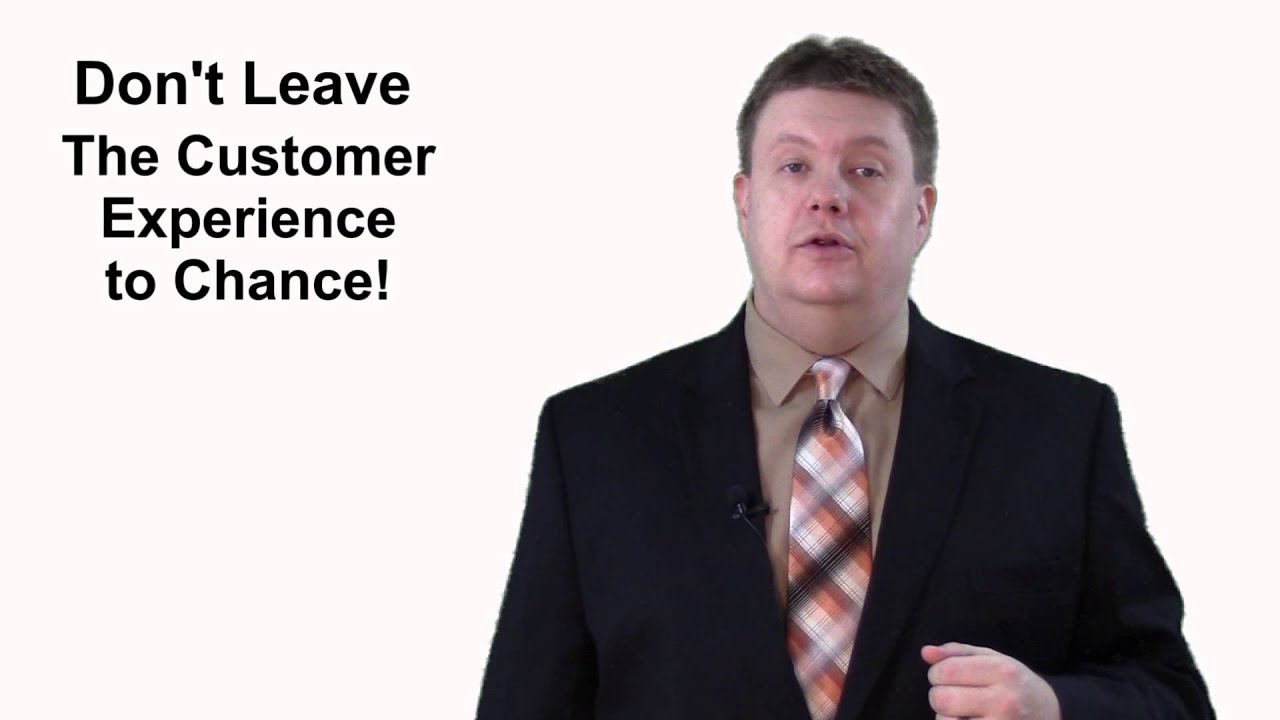 Don't Leave
The Customer
Experience
to Chance!